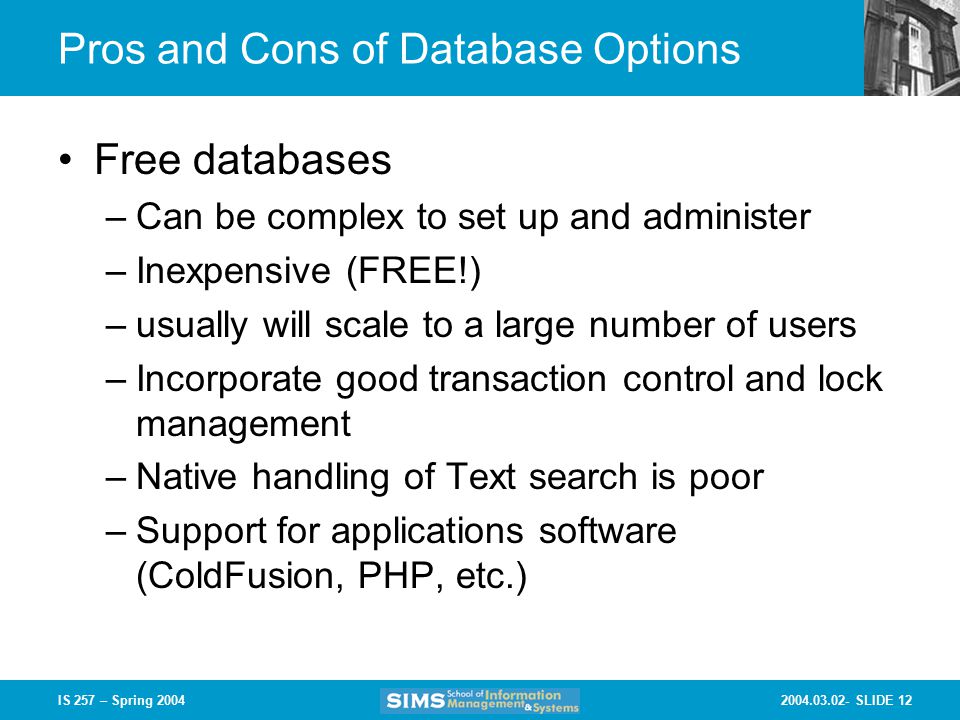 Pros and Cons of Database Options

• Free databases
– Can be complex to set up and administer
– Inexpensive (FREE!)
– usually will scale to a large number of users
– Incorporate good transaction control and lock management
– Native handling of Text search is poor
– Support for applications software (ColdFusion, PHP, etc.)

IS 257 – Spring 2004

SIMS School of Information Management & Systems

2004.03.02- SLIDE 12